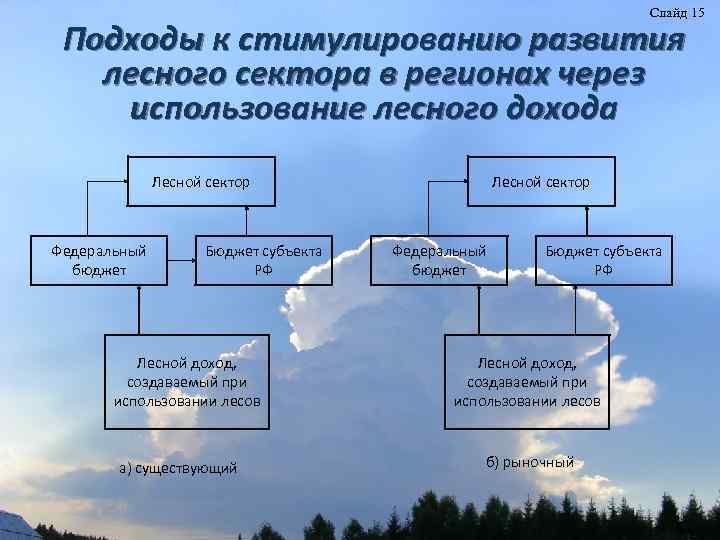 Слайд 15

Подходы к стимулированию развития лесного сектора в регионах через использование лесного дохода

Лесной сектор

Федеральный бюджет

Бюджет субъекта РФ

Лесной доход, создаваемый при использовании лесов

а) существующий

Лесной сектор

Федеральный бюджет

Бюджет субъекта РФ

Лесной доход, создаваемый при использовании лесов

б) рыночный